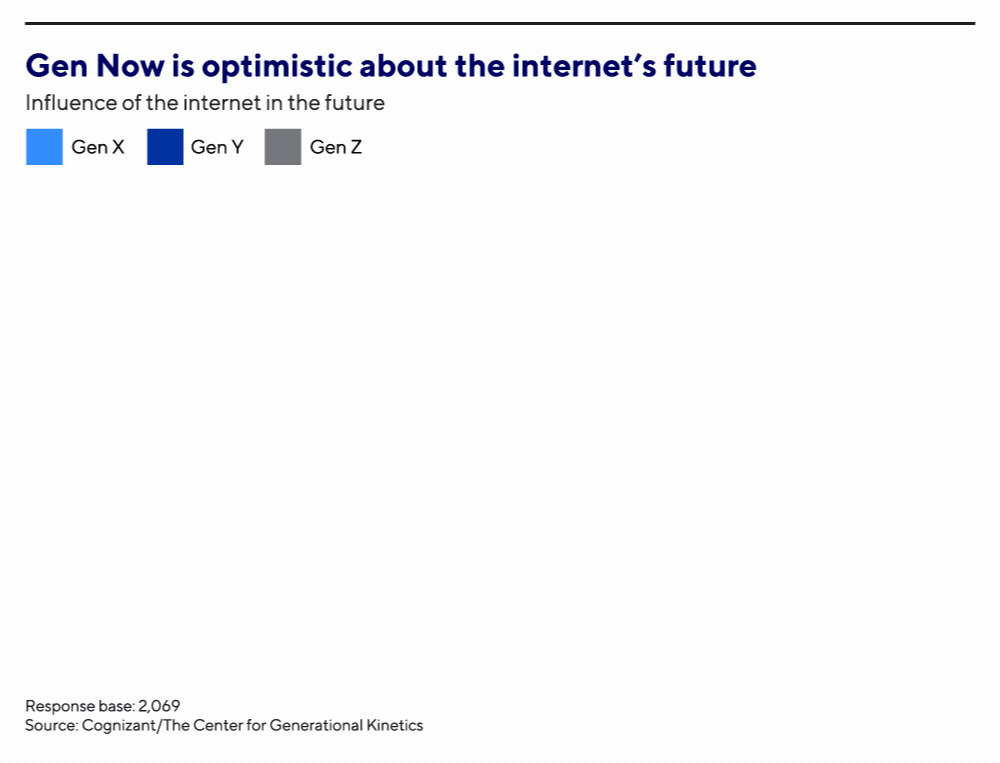 Gen Now is optimistic about the internet's future

Influence of the internet in the future

Gen X
Gen Y
Gen Z

Response base: 2,069
Source: Cognizant/The Center for Generational Kinetics